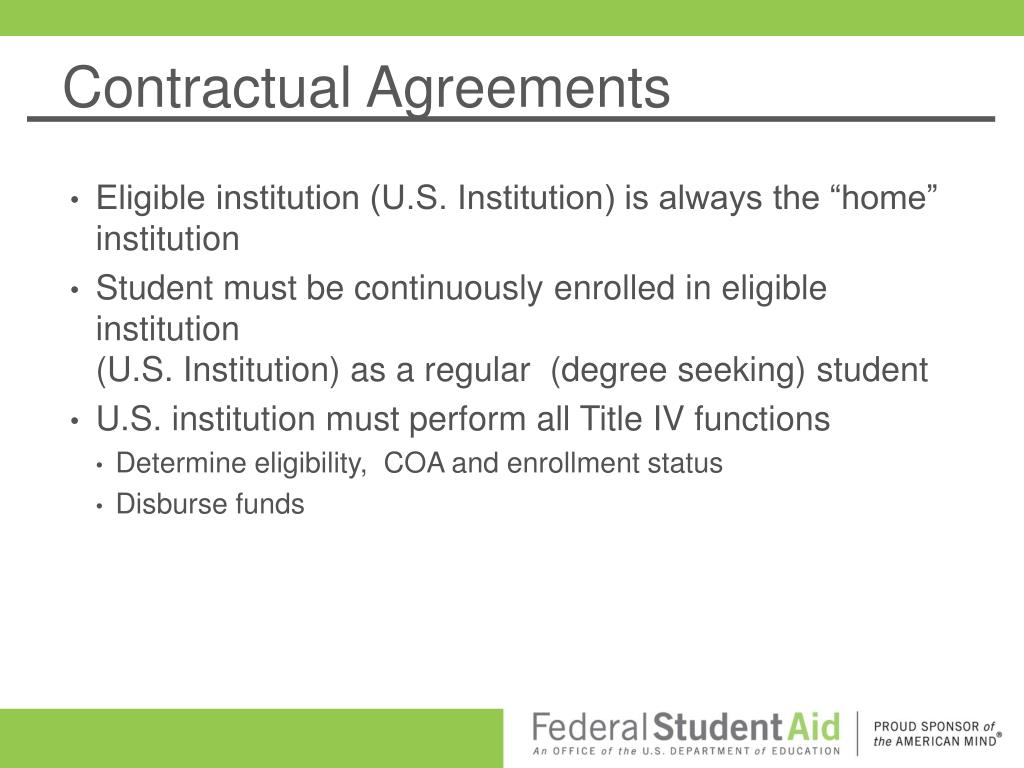 Contractual Agreements

• Eligible institution (U.S. Institution) is always the “home” institution
• Student must be continuously enrolled in eligible institution
(U.S. Institution) as a regular (degree seeking) student
• U.S. institution must perform all Title IV functions
• Determine eligibility, COA and enrollment status
• Disburse funds

Federal Student Aid
An OFFICE of the U.S. DEPARTMENT of EDUCATION

PROUD SPONSOR of the AMERICAN MIND®